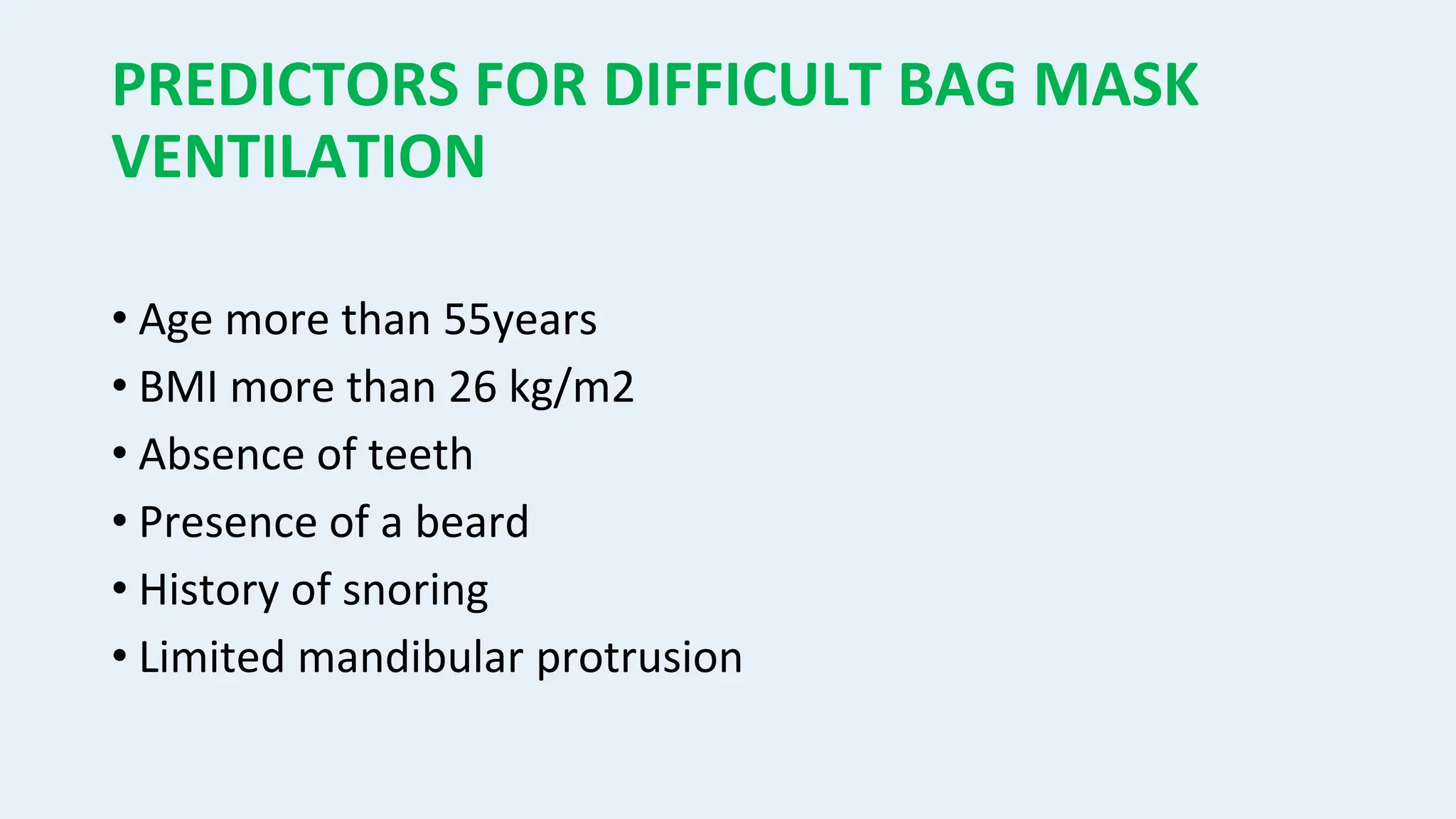 PREDICTORS FOR DIFFICULT BAG MASK VENTILATION

• Age more than 55years
• BMI more than 26 kg/m2
• Absence of teeth
• Presence of a beard
• History of snoring
• Limited mandibular protrusion